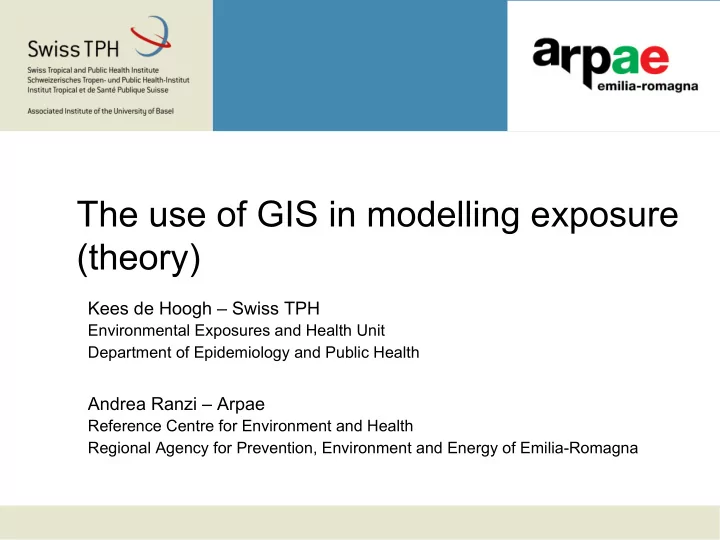 Swiss TPH
Swiss Tropical and Public Health Institute
Schweizerisches Tropen- und Public Health-Institut
Institut Tropical et de Santé Publique Suisse

Associated Institute of the University of Basel

arpae
emilia-romagna

The use of GIS in modelling exposure (theory)

Kees de Hoogh – Swiss TPH
Environmental Exposures and Health Unit
Department of Epidemiology and Public Health

Andrea Ranzi – Arpae
Reference Centre for Environment and Health
Regional Agency for Prevention, Environment and Energy of Emilia-Romagna